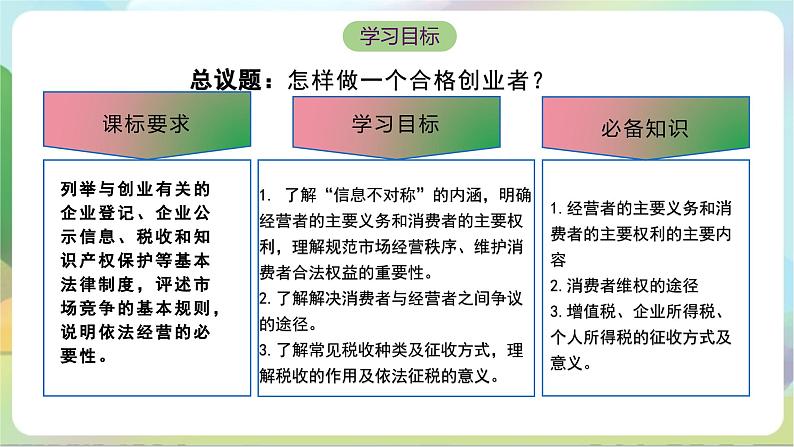 学习目标

总议题：怎样做一个合格创业者？

课标要求

列举与创业有关的企业登记、企业公示信息、税收和知识产权保护等基本法律制度，评述市场竞争的基本规则，说明依法经营的必要性。

学习目标

1. 了解“信息不对称”的内涵，明确经营者的主要义务和消费者的主要权利，理解规范市场经营秩序、维护消费者合法权益的重要性。
2. 了解解决消费者与经营者之间争议的途径。
3. 了解常见税收种类及征收方式，理解税收的作用及依法征税的意义。

必备知识

1. 经营者的主要义务和消费者的主要权利的主要内容
2. 消费者维权的途径
3. 增值税、企业所得税、个人所得税的征收方式及意义。